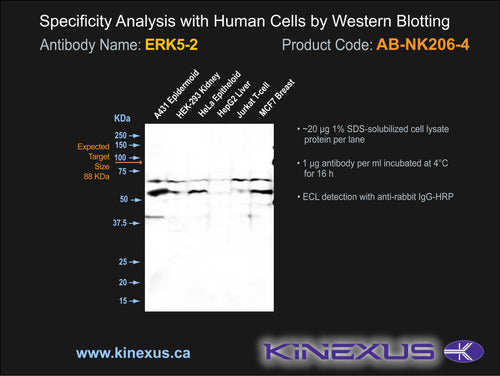 Specificity Analysis with Human Cells by Western Blotting

Antibody Name: ERK5-2

Product Code: AB-NK206-4

A431 Epidermoid
HEK-293 Kidney
HeLa Epitheloid
HepG2 Liver
Jurkat T-cell
MCF7 Breast

KDa
250
150
100
75
50
37.5
25
20
15

Expected Target Size 88 KDa

• ~20 µg 1% SDS-solubilized cell lysate protein per lane

• 1 µg antibody per ml incubated at 4°C for 16 h

• ECL detection with anti-rabbit IgG-HRP

www.kinexus.ca

KINEXUS